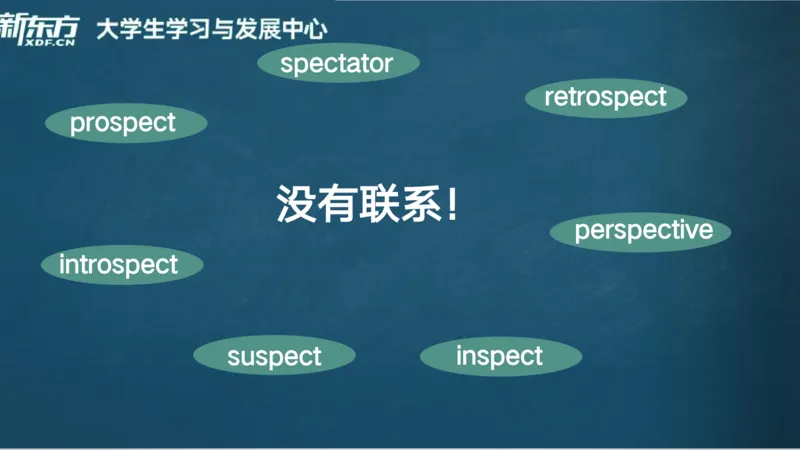 新东方 XDF.CN 大学生学习与发展中心

spectator

retrospect

prospect

没有联系！

perspective

introspect

suspect

inspect